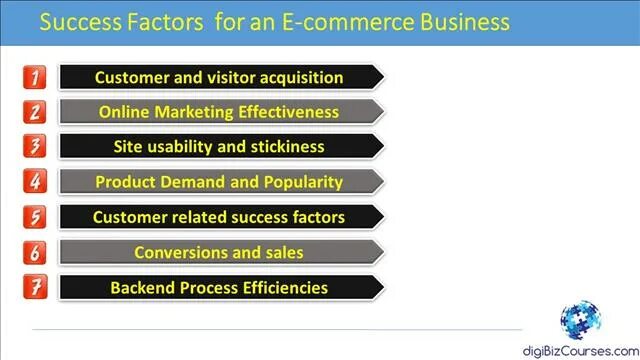 Success Factors for an E-commerce Business

1 Customer and visitor acquisition

2 Online Marketing Effectiveness

3 Site usability and stickiness

4 Product Demand and Popularity

5 Customer related success factors

6 Conversions and sales

7 Backend Process Efficiencies

digiBizCourses.com